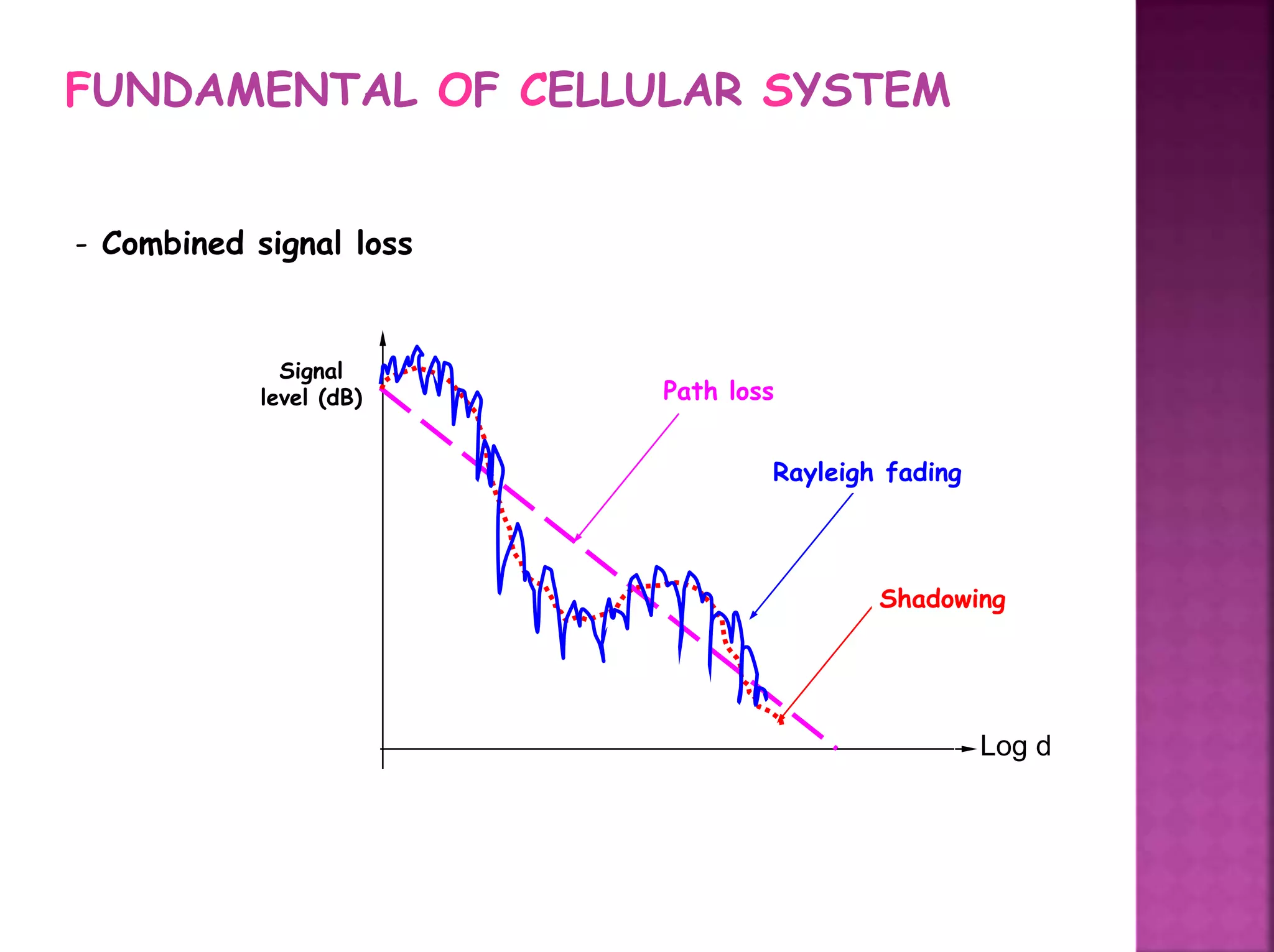 FUNDAMENTAL OF CELLULAR SYSTEM

- Combined signal loss

Signal level (dB)

Path loss

Rayleigh fading

Shadowing

Log d